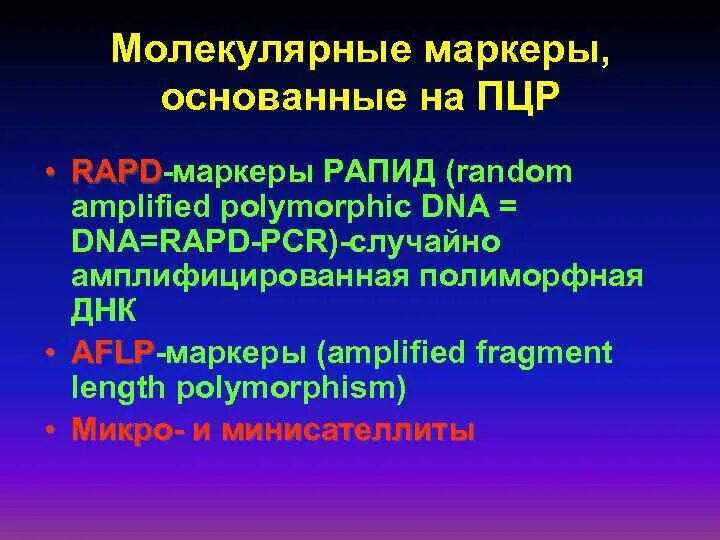 Молекулярные маркеры, основанные на ПЦР

• RAPD-маркеры РАПИД (random amplified polymorphic DNA = DNA=RAPD-PCR)-случайно амплифицированная полиморфная ДНК
• AFLP-маркеры (amplified fragment length polymorphism)
• Микро- и минисателлиты